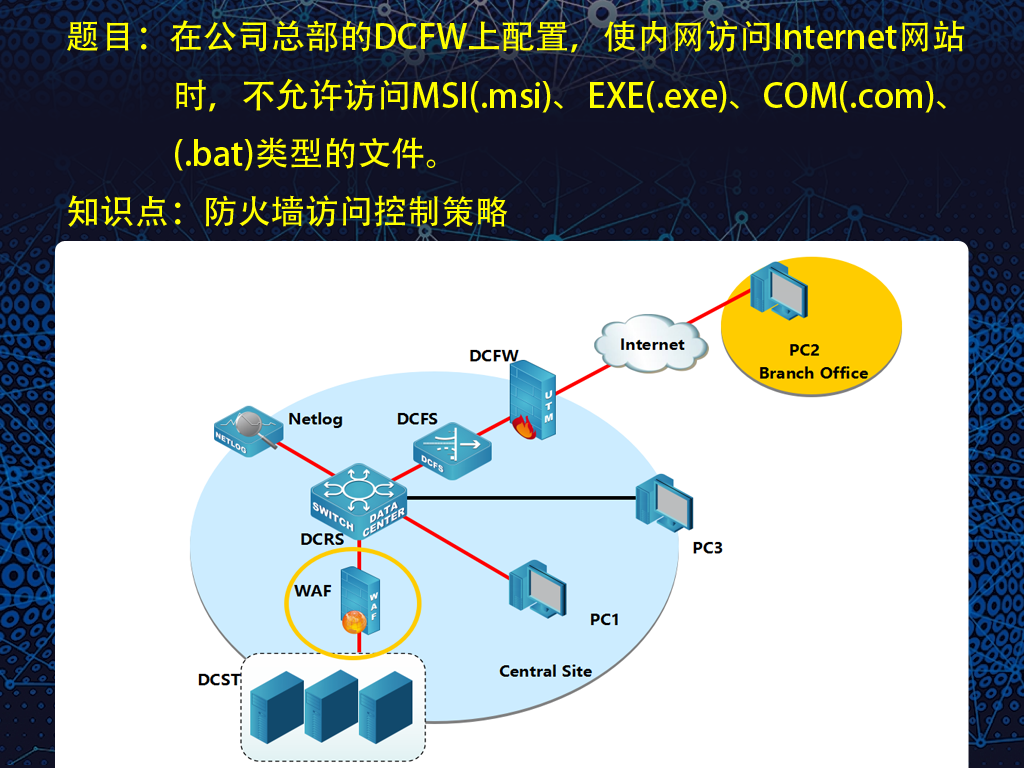 题目：在公司总部的DCFW上配置，使内网访问Internet网站时，不允许访问MSI(.msi)、EXE(.exe)、COM(.com)、(.bat)类型的文件。

知识点：防火墙访问控制策略

Internet

PC2
Branch Office

DCFW

UTM

Netlog

NETLOG

DCFS

DCFS

SWITCH DATA CENTER

DCRS

PC3

WAF

WAF

PC1

Central Site

DCST